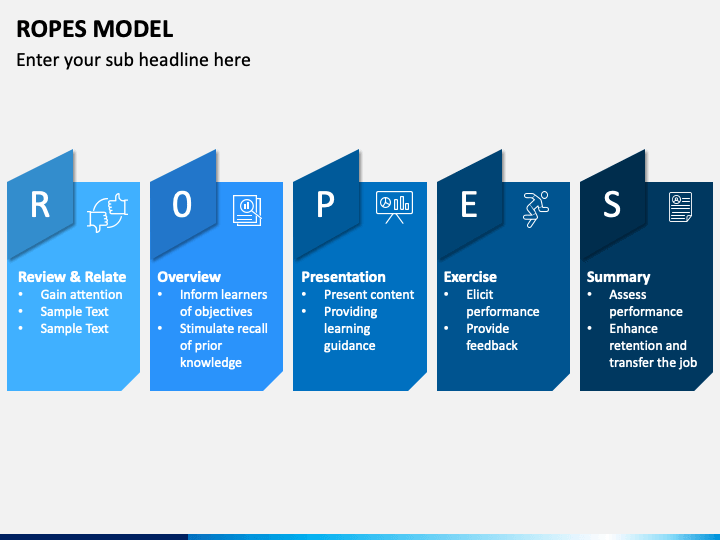 ROPES MODEL

Enter your sub headline here

R

Review & Relate
• Gain attention
• Sample Text
• Sample Text

O

Overview
• Inform learners of objectives
• Stimulate recall of prior knowledge

P

Presentation
• Present content
• Providing learning guidance

E

Exercise
• Elicit performance
• Provide feedback

S

Summary
• Assess performance
• Enhance retention and transfer the job